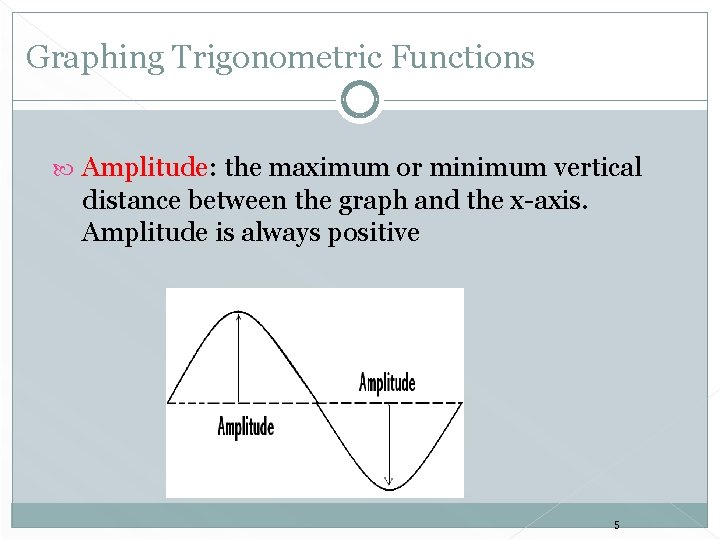 Graphing Trigonometric Functions

Amplitude: the maximum or minimum vertical distance between the graph and the x-axis. Amplitude is always positive

Amplitude

Amplitude

5